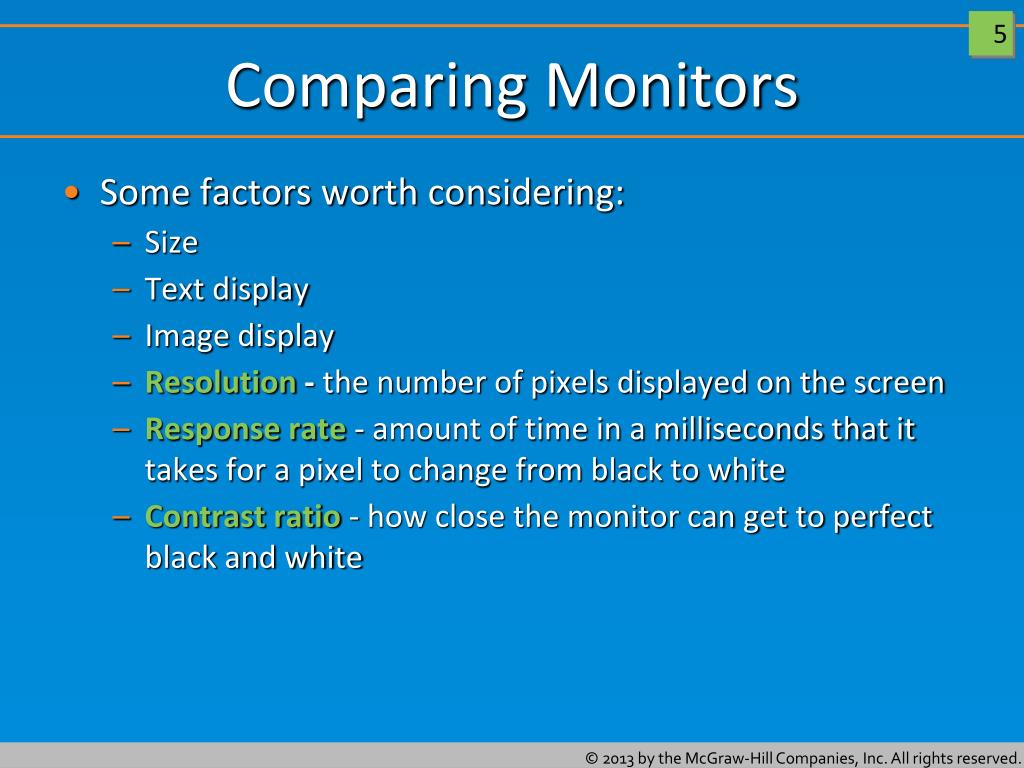 5

Comparing Monitors

• Some factors worth considering:
– Size
– Text display
– Image display
– Resolution - the number of pixels displayed on the screen
– Response rate - amount of time in a milliseconds that it takes for a pixel to change from black to white
– Contrast ratio - how close the monitor can get to perfect black and white

© 2013 by the McGraw-Hill Companies, Inc. All rights reserved.